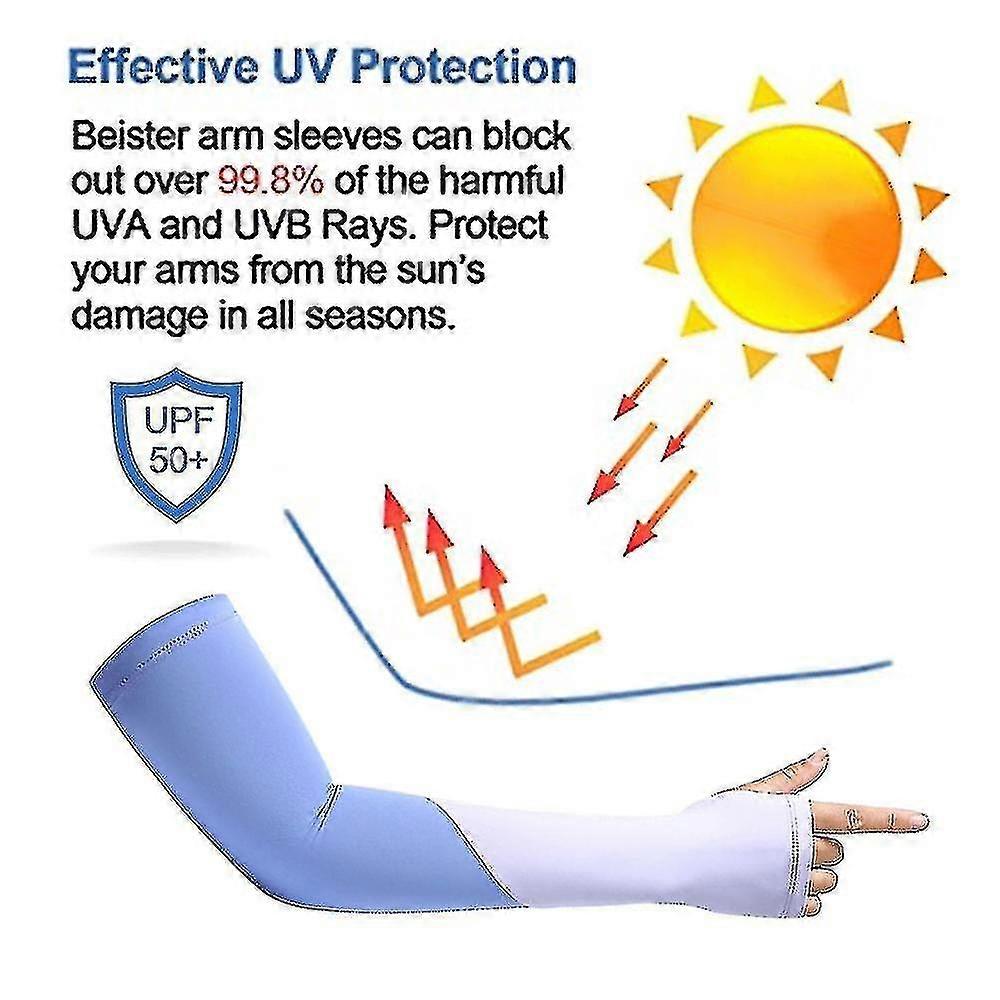 Effective UV Protection

Beister arm sleeves can block out over 99.8% of the harmful UVA and UVB Rays. Protect your arms from the sun's damage in all seasons.

UPF 50+